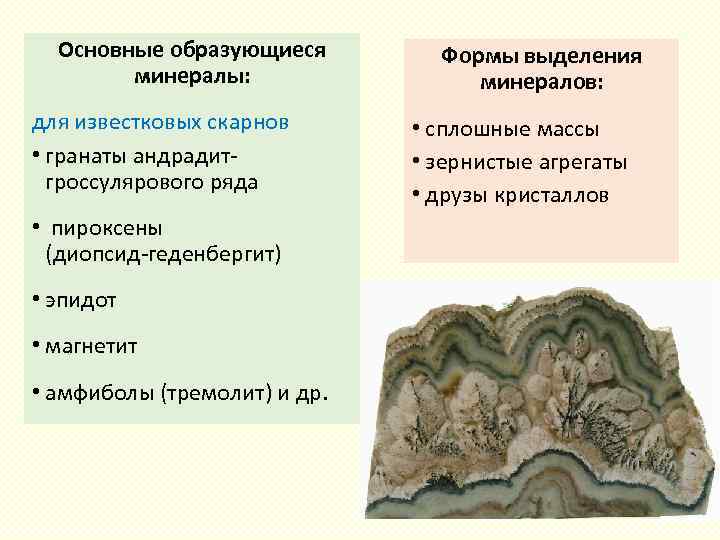 Основные образующиеся минералы:

для известковых скарнов

• гранаты андрадит-гроссулярового ряда

• пироксены (диопсид-геденбергит)

• эпидот

• магнетит

• амфиболы (тремолит) и др.

Формы выделения минералов:

• сплошные массы

• зернистые агрегаты

• друзы кристаллов